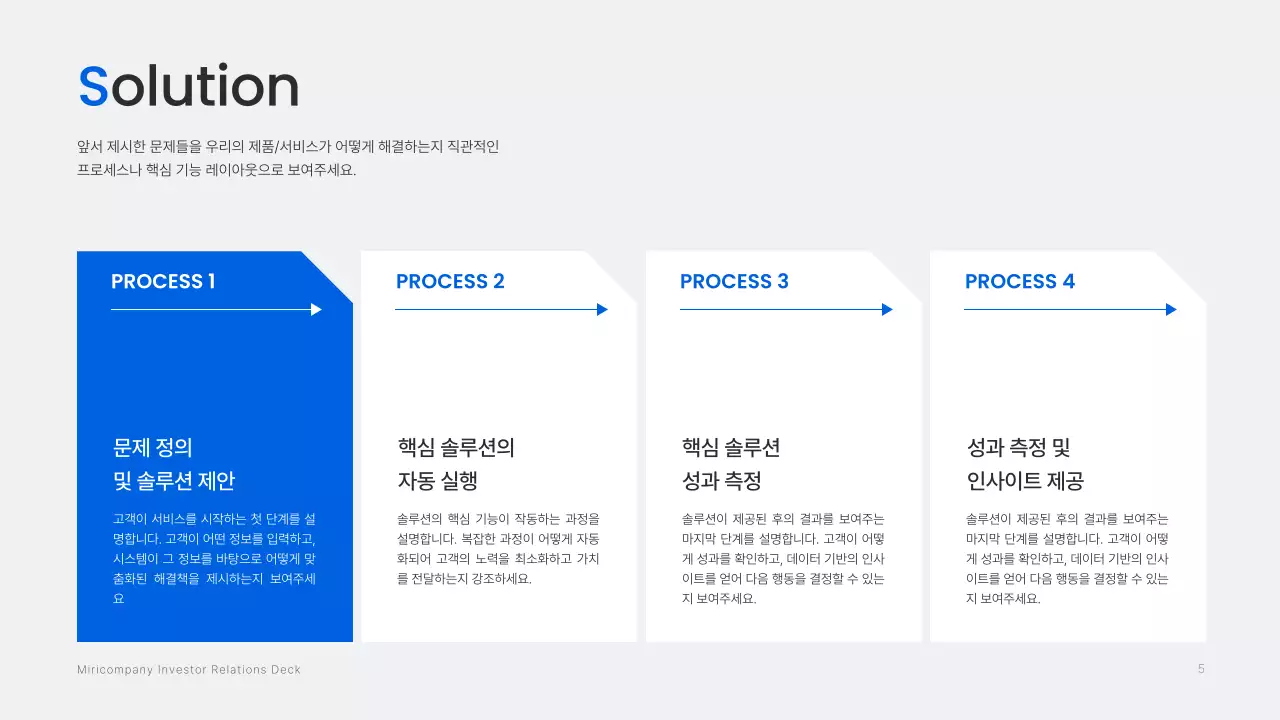 Solution

앞서 제시한 문제들을 우리의 제품/서비스가 어떻게 해결하는지 직관적인 프로세스나 핵심 기능 레이아웃으로 보여주세요.

PROCESS 1

문제 정의
및 솔루션 제안

고객이 서비스를 시작하는 첫 단계를 설명합니다. 고객이 어떤 정보를 입력하고, 시스템이 그 정보를 바탕으로 어떻게 맞춤화된 해결책을 제시하는지 보여주세요

PROCESS 2

핵심 솔루션의
자동 실행

솔루션의 핵심 기능이 작동하는 과정을 설명합니다. 복잡한 과정이 어떻게 자동화되어 고객의 노력을 최소화하고 가치를 전달하는지 강조하세요.

PROCESS 3

핵심 솔루션
성과 측정

솔루션이 제공된 후의 결과를 보여주는 마지막 단계를 설명합니다. 고객이 어떻게 성과를 확인하고, 데이터 기반의 인사이트를 얻어 다음 행동을 결정할 수 있는지 보여주세요.

PROCESS 4

성과 측정 및
인사이트 제공

솔루션이 제공된 후의 결과를 보여주는 마지막 단계를 설명합니다. 고객이 어떻게 성과를 확인하고, 데이터 기반의 인사이트를 얻어 다음 행동을 결정할 수 있는지 보여주세요.

Miricompany Investor Relations Deck

5